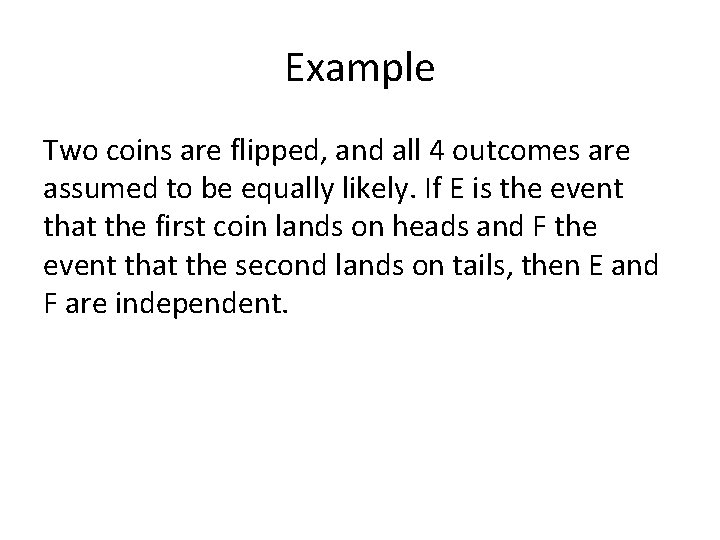 Example

Two coins are flipped, and all 4 outcomes are assumed to be equally likely. If E is the event that the first coin lands on heads and F the event that the second lands on tails, then E and F are independent.